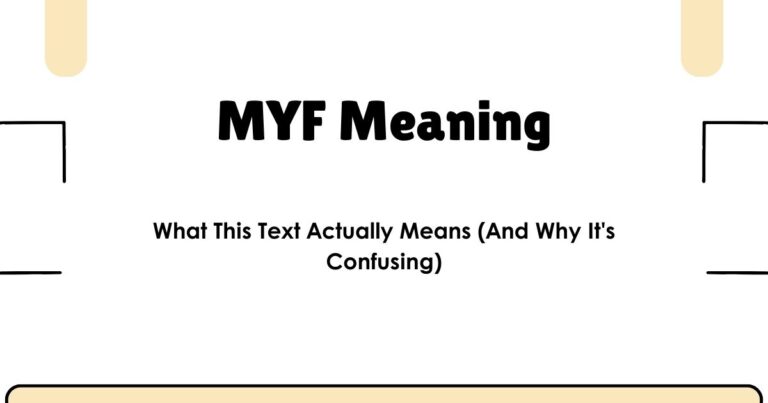 MYF Meaning

What This Text Actually Means (And Why It's Confusing)